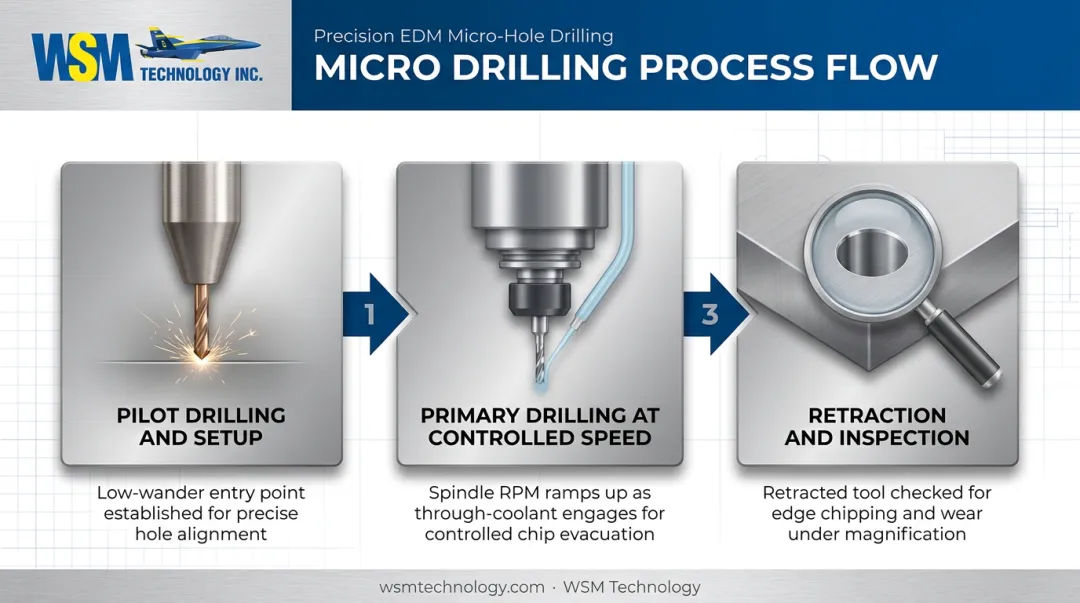 WSM TECHNOLOGY INC.

Precision EDM Micro-Hole Drilling
MICRO DRILLING PROCESS FLOW

PILOT DRILLING AND SETUP
Low-wander entry point established for precise hole alignment

1

PRIMARY DRILLING AT CONTROLLED SPEED
Spindle RPM ramps up as through-coolant engages for controlled chip evacuation

3

RETRACTION AND INSPECTION
Retracted tool checked for edge chipping and wear under magnification

wsmtechnology.com · WSM Technology